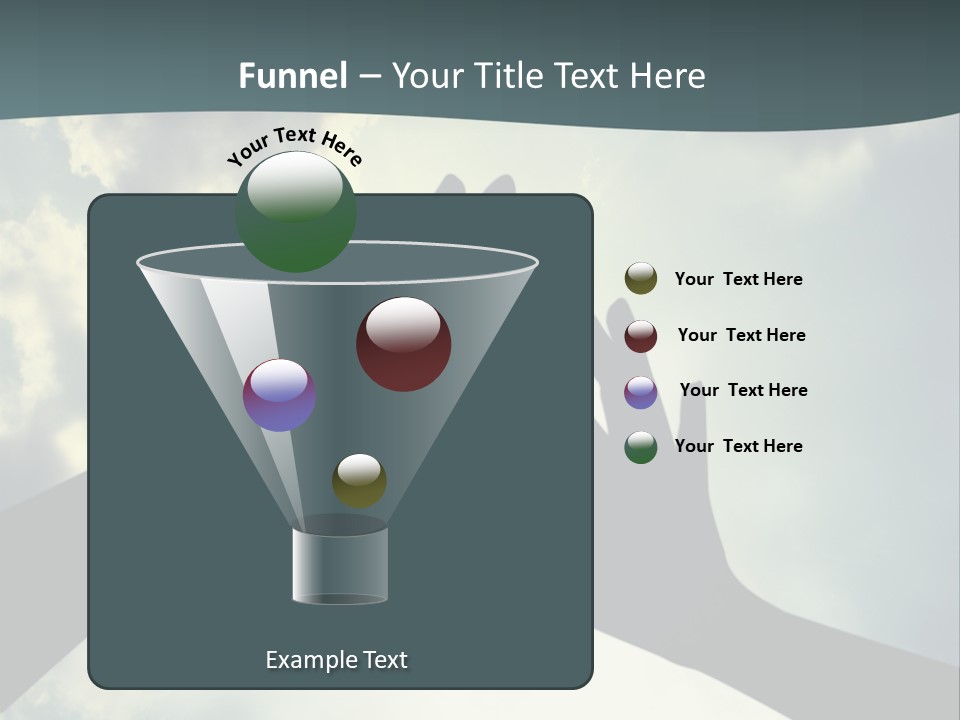 Funnel – Your Title Text Here

Your Text Here

Your Text Here

Your Text Here

Your Text Here

Your Text Here

Example Text